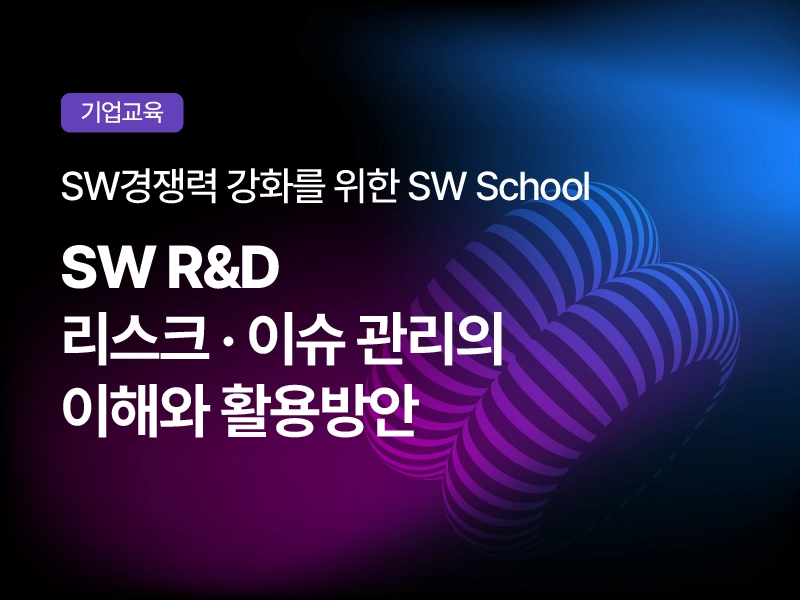 기업교육

SW경쟁력 강화를 위한 SW School

SW R&D
리스크 · 이슈 관리의
이해와 활용방안